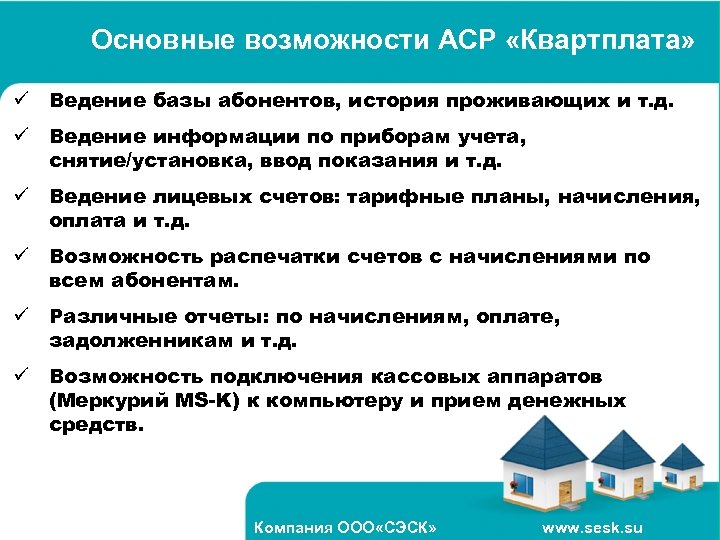 Основные возможности АСР «Квартплата»

✓ Ведение базы абонентов, история проживающих и т.д.

✓ Ведение информации по приборам учета, снятие/установка, ввод показания и т.д.

✓ Ведение лицевых счетов: тарифные планы, начисления, оплата и т.д.

✓ Возможность распечатки счетов с начислениями по всем абонентам.

✓ Различные отчеты: по начислениям, оплате, задолженникам и т.д.

✓ Возможность подключения кассовых аппаратов (Меркурий MS-K) к компьютеру и прием денежных средств.

Компания ООО«СЭСК»

www.sesk.su